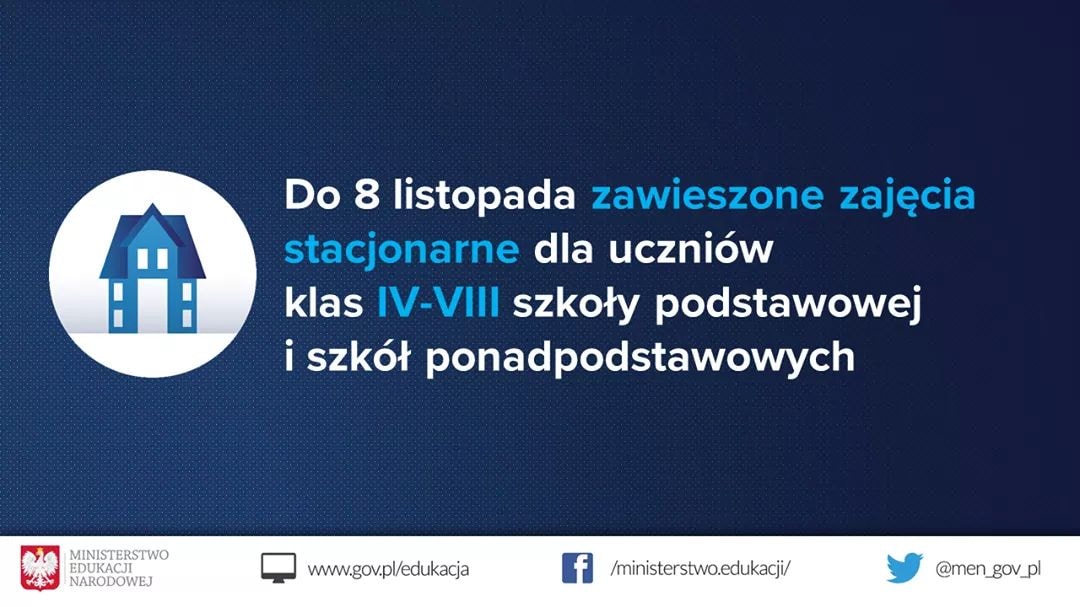 Do 8 listopada zawieszone zajęcia stacjonarne dla uczniów klas IV-VIII szkoły podstawowej i szkół ponadpodstawowych

MINISTERSTWO EDUKACJI NARODOWEJ

www.gov.pl/edukacja

/ministerstwo.edukacji/

@men_gov_pl